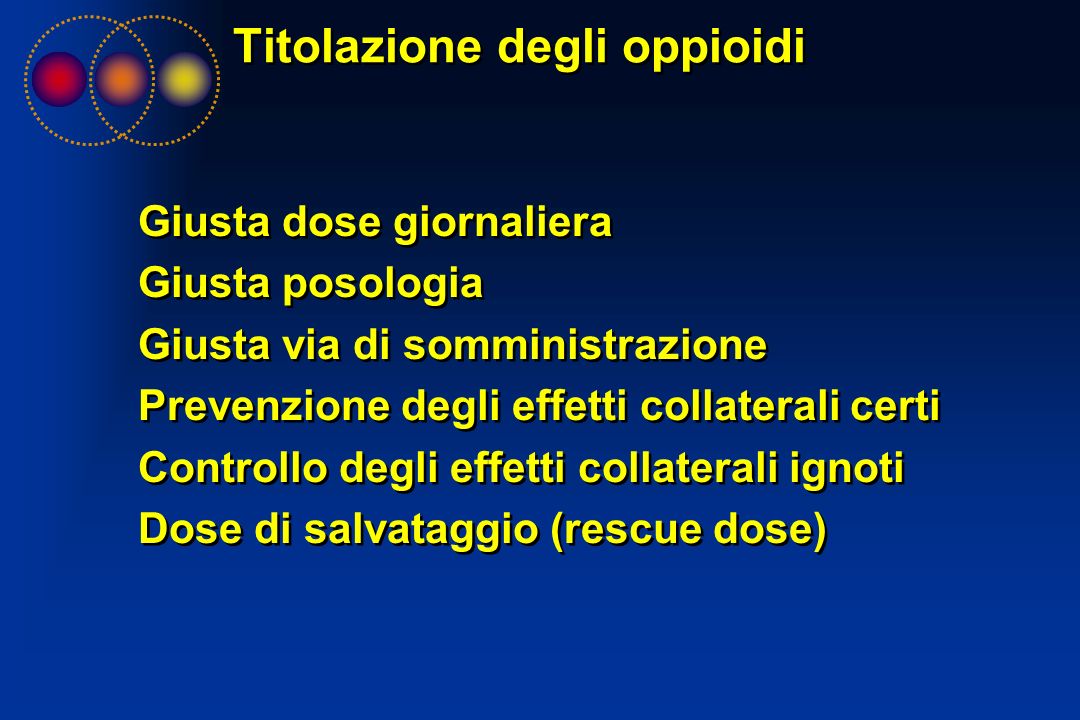 Titolazione degli oppioidi

Giusta dose giornaliera
Giusta posologia
Giusta via di somministrazione
Prevenzione degli effetti collaterali certi
Controllo degli effetti collaterali ignoti
Dose di salvataggio (rescue dose)